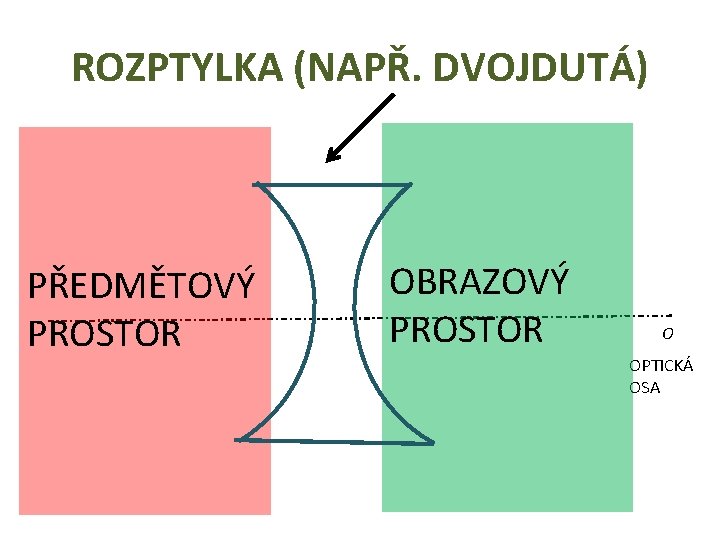 ROZPTYLKA (NAPŘ. DVOJDUTÁ)

PŘEDMĚTOVÝ PROSTOR

OBRAZOVÝ PROSTOR

$o$

OPTICKÁ OSA